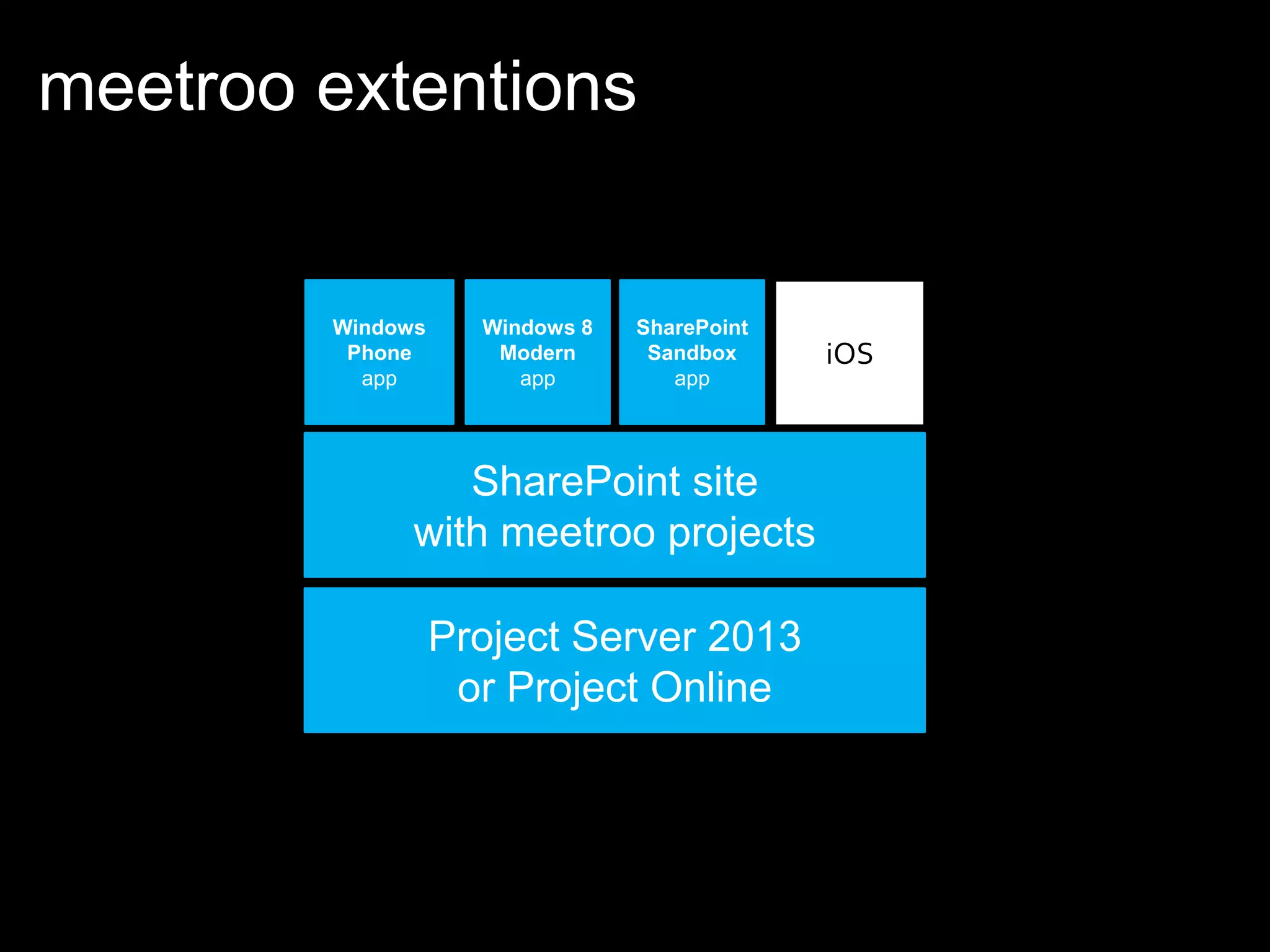 meetroo extentions

Windows Phone app

Windows 8 Modern app

SharePoint Sandbox app

iOS

SharePoint site with meetroo projects

Project Server 2013 or Project Online